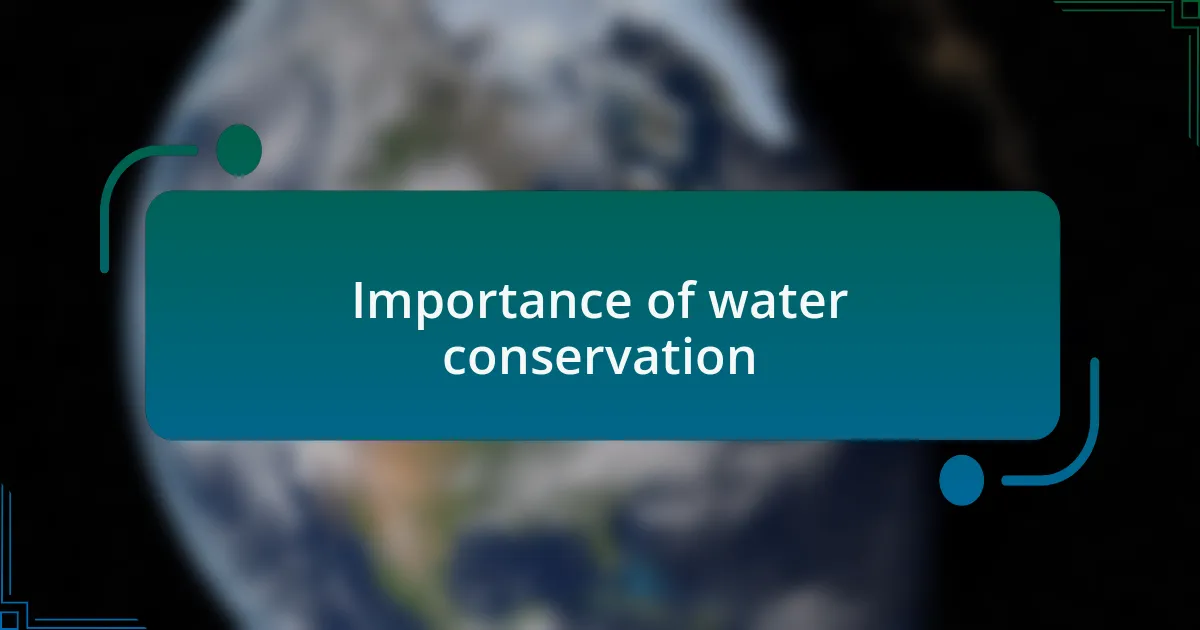 Importance of water conservation